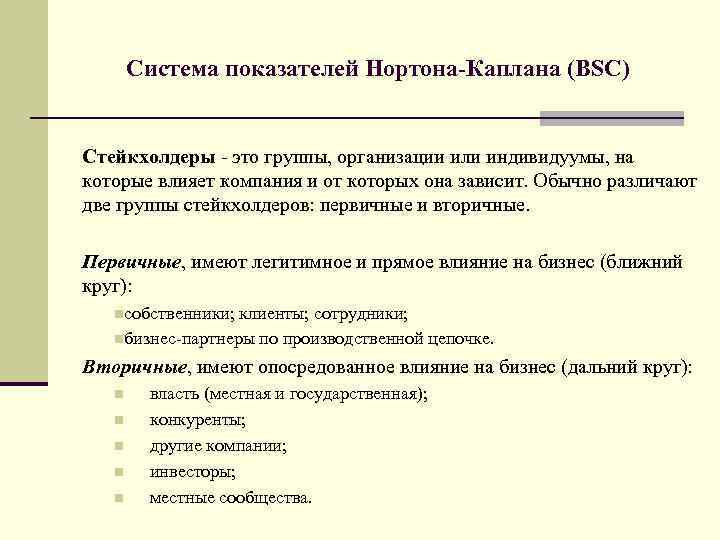 Система показателей Нортона-Каплана (BSC)

Стейкхолдеры - это группы, организации или индивидуумы, на которые влияет компания и от которых она зависит. Обычно различают две группы стейкхолдеров: первичные и вторичные.

Первичные, имеют легитимное и прямое влияние на бизнес (ближний круг):

собственники; клиенты; сотрудники;

бизнес-партнеры по производственной цепочке.

Вторичные, имеют опосредованное влияние на бизнес (дальний круг):

власть (местная и государственная);

конкуренты;

другие компании;

инвесторы;

местные сообщества.